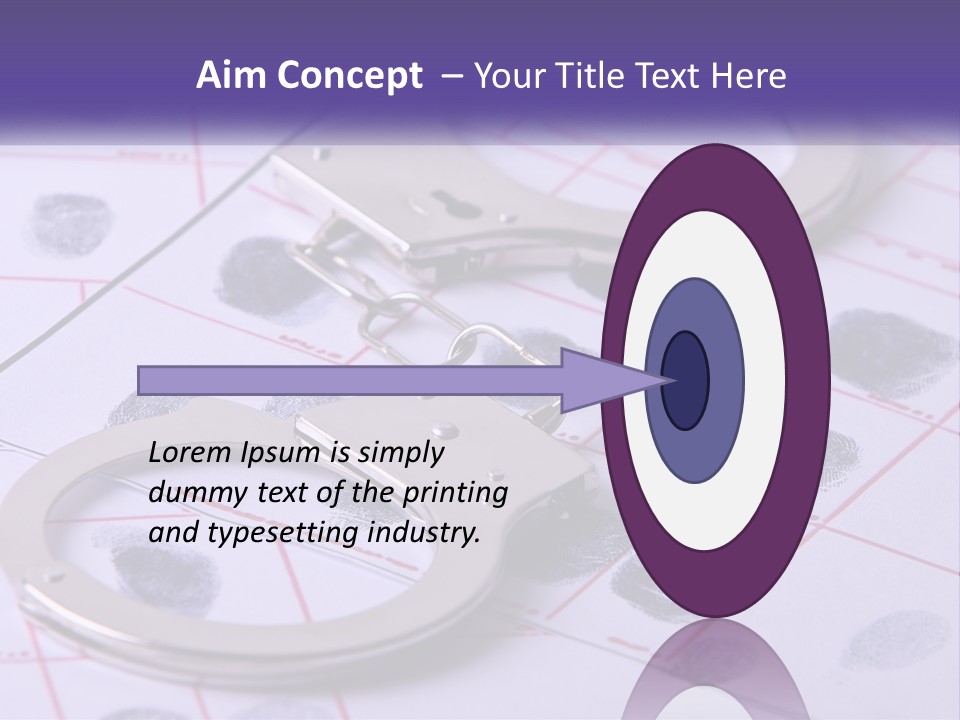 Aim Concept – Your Title Text Here

Lorem Ipsum is simply dummy text of the printing and typesetting industry.